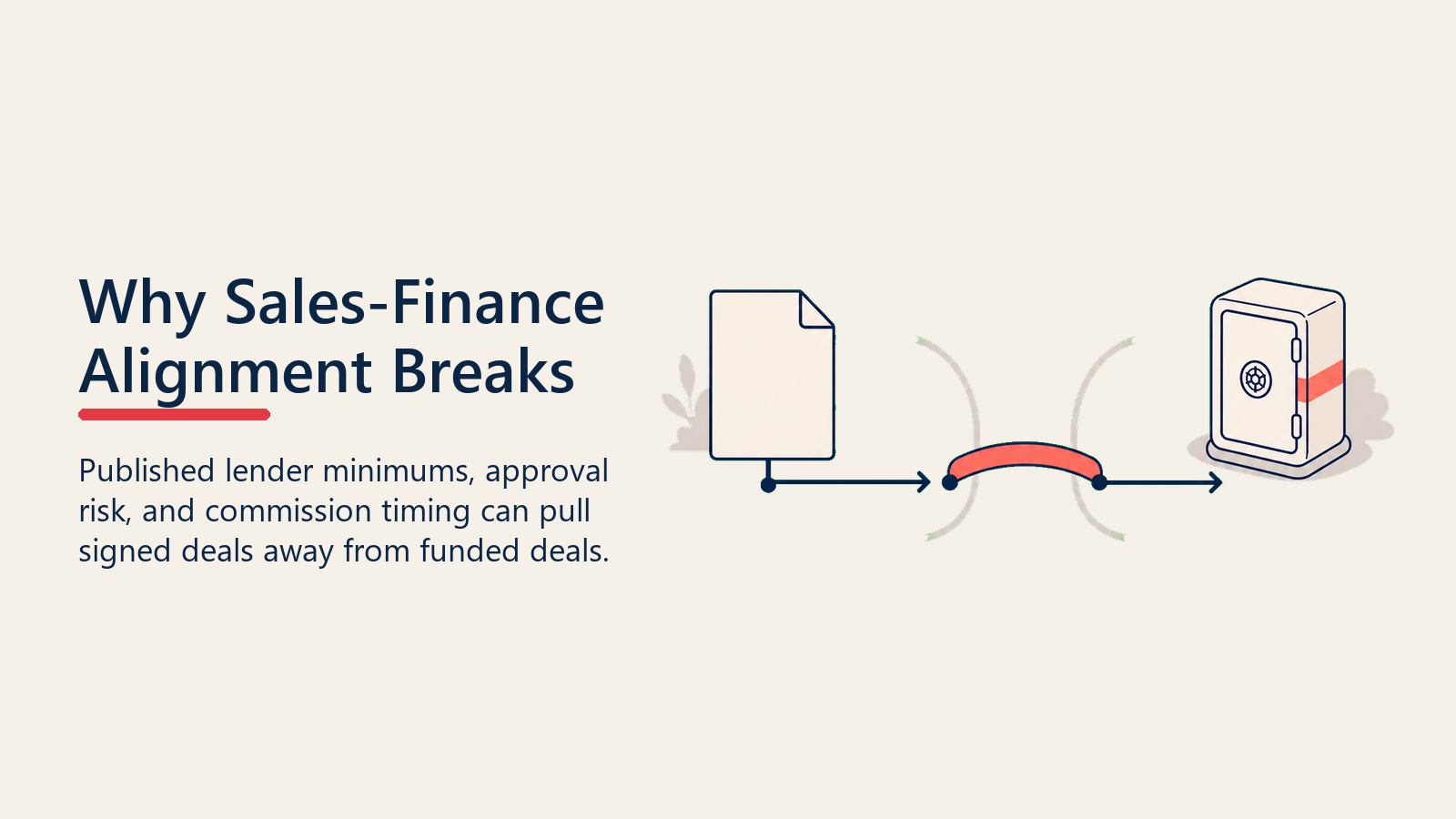 Why Sales-Finance Alignment Breaks

Published lender minimums, approval risk, and commission timing can pull signed deals away from funded deals.